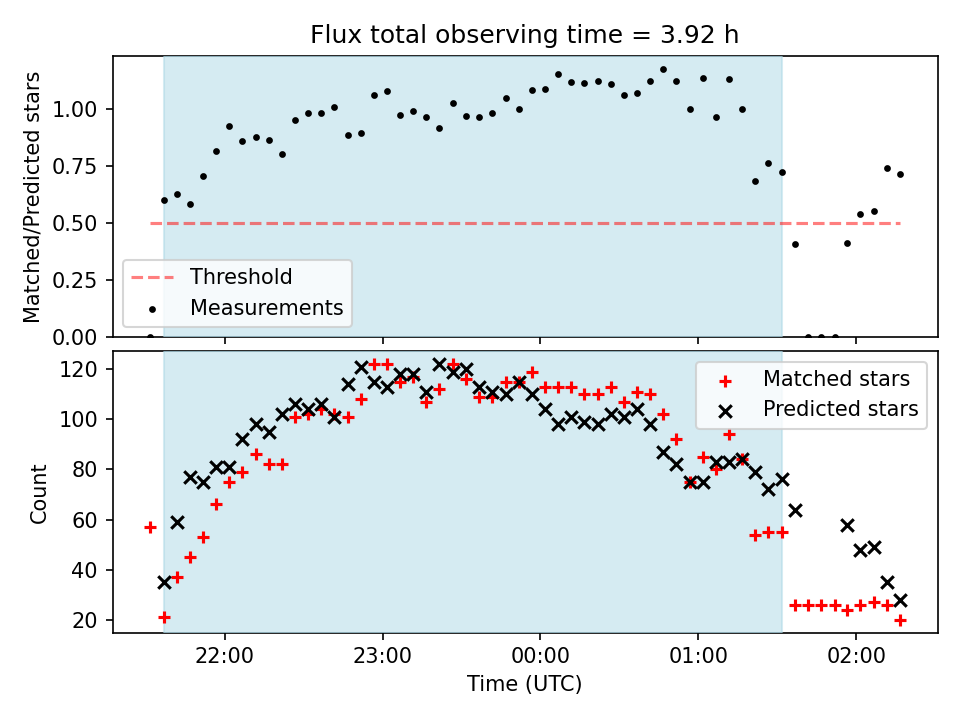 Flux total observing time = 3.92 h

Matched/Predicted stars

1.00
0.75
0.50
0.25
0.00

Threshold
Measurements

Count

120
100
80
60
40
20

Matched stars
Predicted stars

22:00
23:00
00:00
01:00
02:00

Time (UTC)